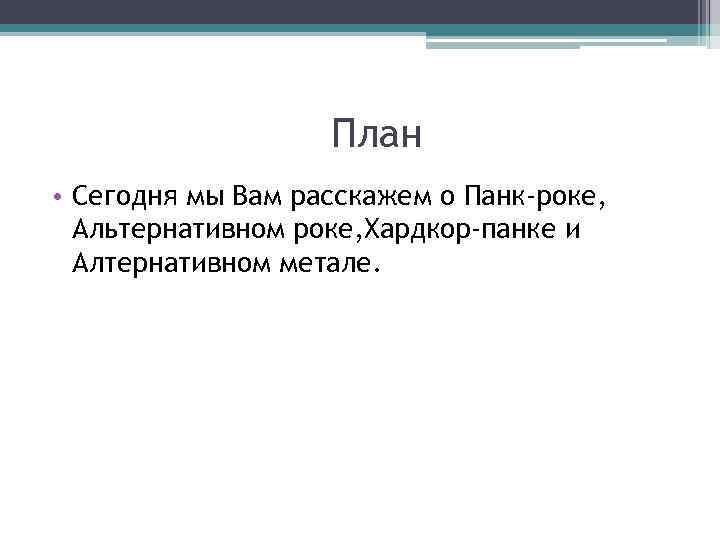 План

• Сегодня мы Вам расскажем о Панк-роке, Альтернативном роке,Хардкор-панке и Алтернативном метале.